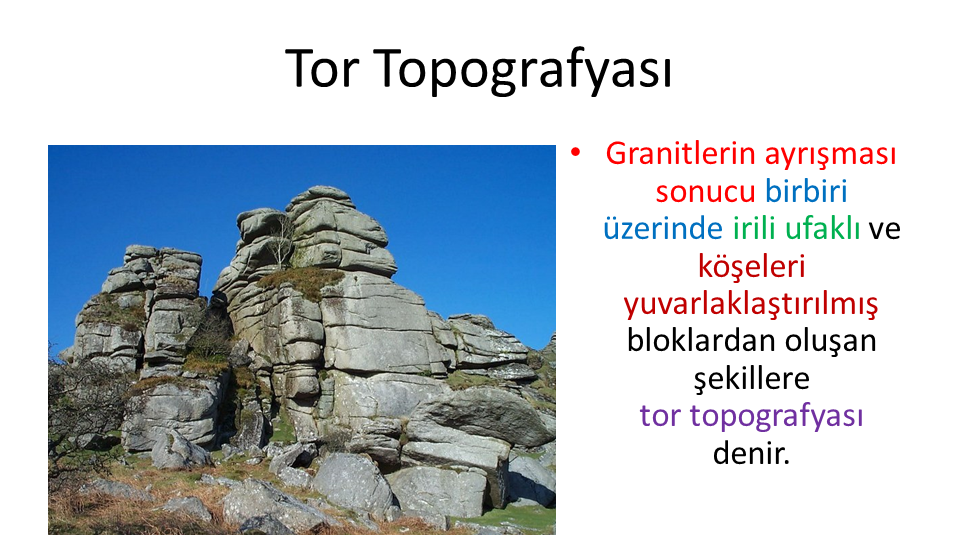 Tor Topografyası

• Granitlerin ayrışması sonucu birbiri üzerinde irili ufaklı ve köşeleri yuvarlaklaştırılmış bloklardan oluşan şekillere tor topografyası denir.